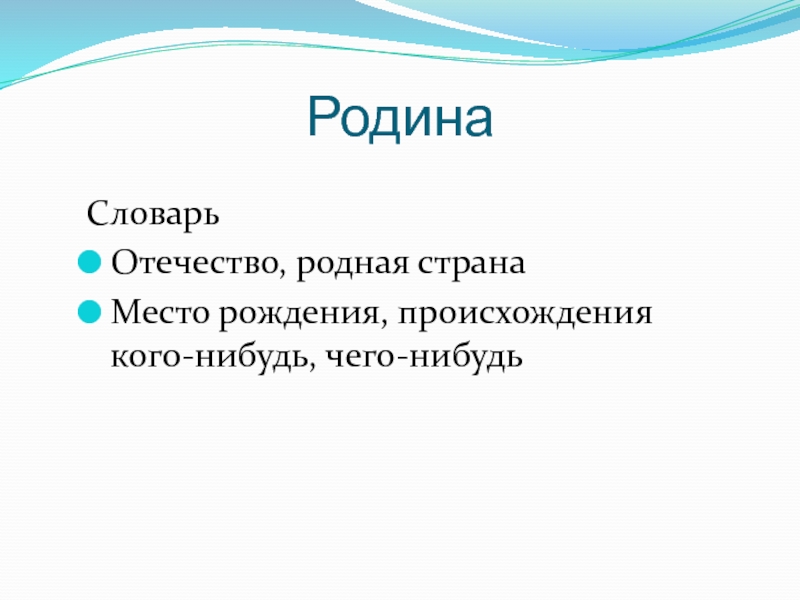 Родина

Словарь

- Отечество, родная страна
- Место рождения, происхождения кого-нибудь, чего-нибудь